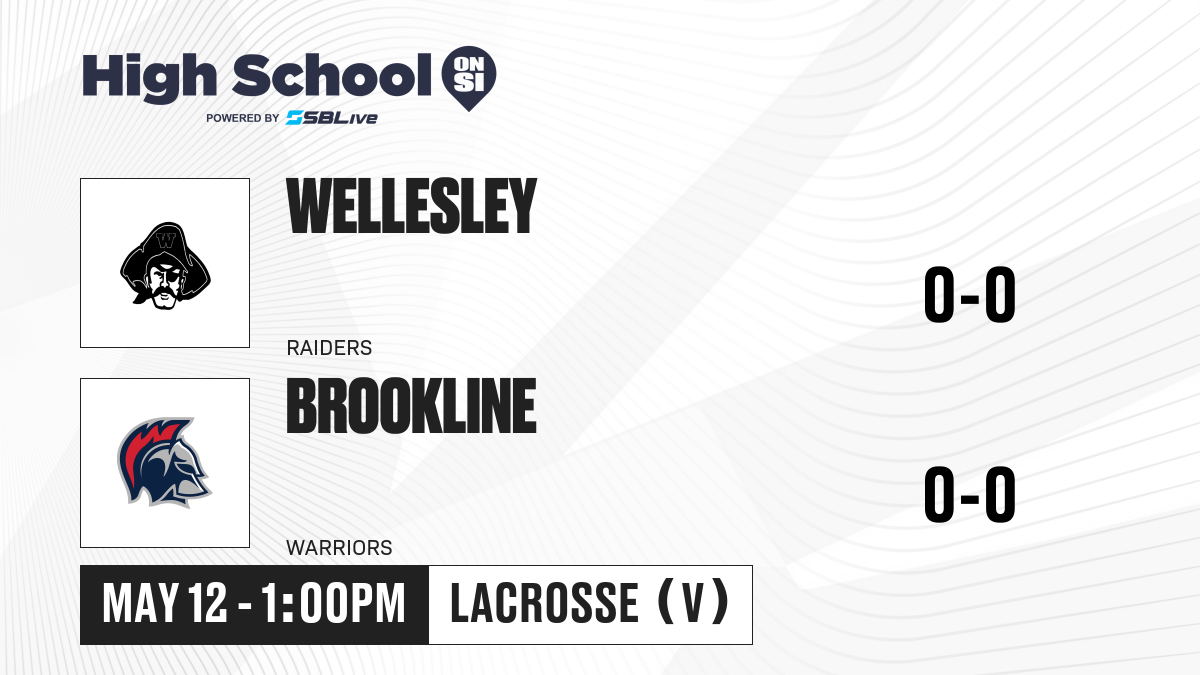 High School ON SI
POWERED BY SBLive

W

WELLESLEY
RAIDERS
0-0

BROOKLINE
WARRIORS
0-0

MAY 12 - 1:00PM
LACROSSE (V)